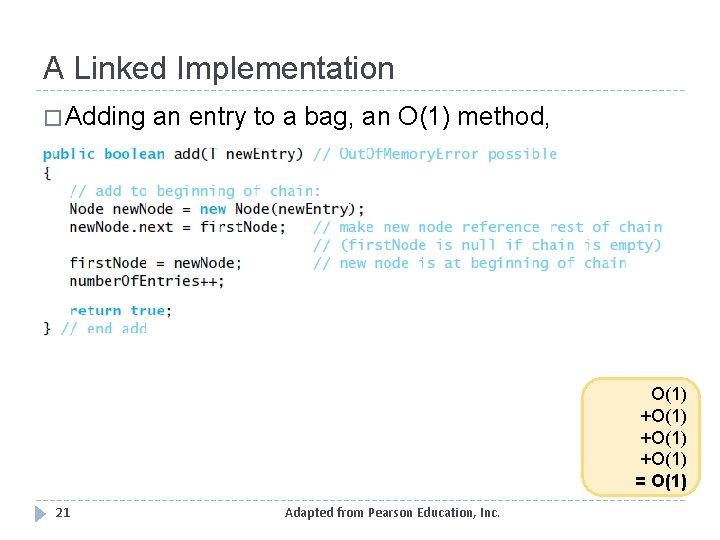 A Linked Implementation

□ Adding an entry to a bag, an O(1) method,

public boolean add(T newEntry) // OutOfMemoryError possible
{
   // add to beginning of chain:
   Node newNode = new Node(newEntry);
   newNode.next = firstNode;    // make new node reference rest of chain
                                // (firstNode is null if chain is empty)
   firstNode = newNode;         // new node is at beginning of chain
   numberOfEntries++;

   return true;
} // end add

O(1)
+O(1)
+O(1)
+O(1)
= O(1)

21

Adapted from Pearson Education, Inc.